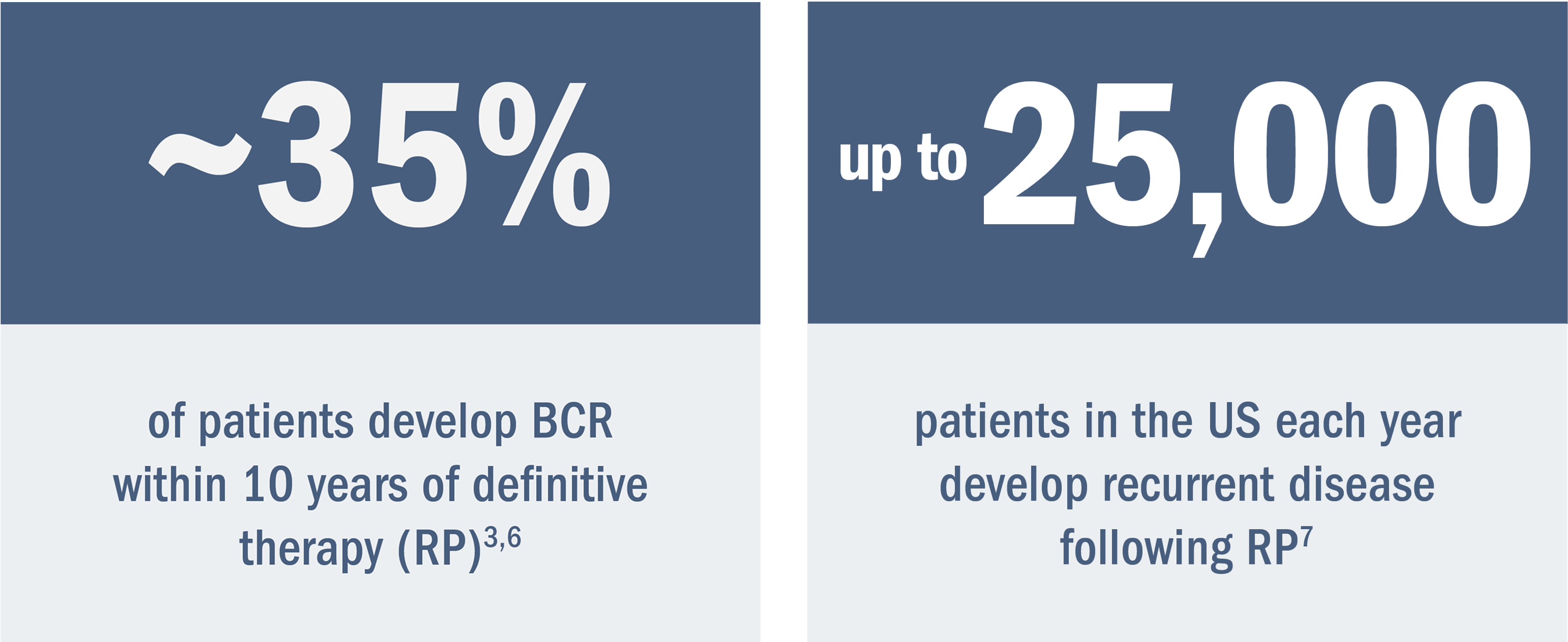 ~35%

of patients develop BCR within 10 years of definitive therapy (RP)$^{3,6}$

up to 25,000

patients in the US each year develop recurrent disease following RP$^{7}$